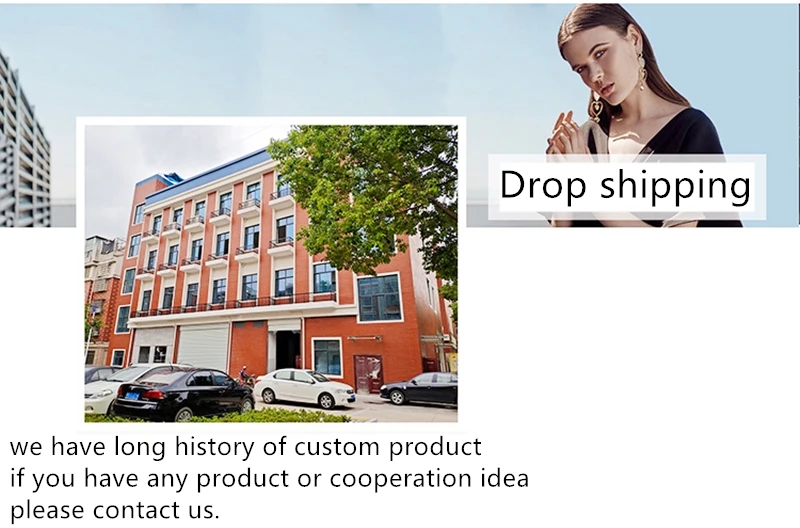 Drop shipping

we have long history of custom product
if you have any product or cooperation idea
please contact us.